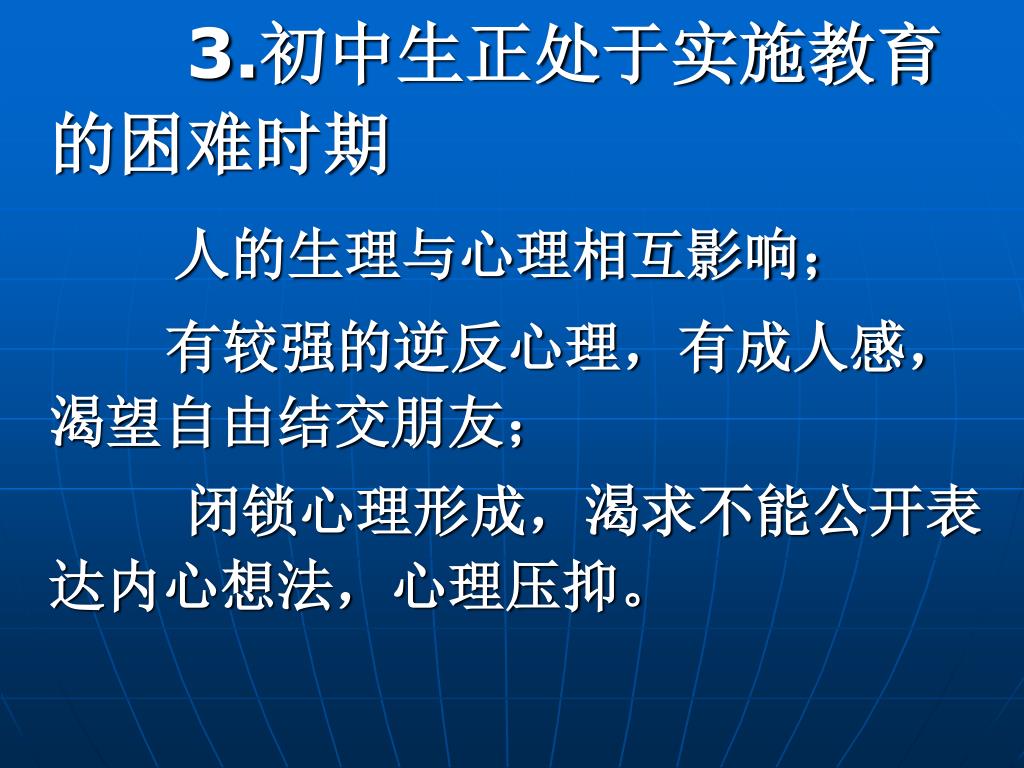 3.初中生正处于实施教育的困难时期

人的生理与心理相互影响；

有较强的逆反心理，有成人感，渴望自由结交朋友；

闭锁心理形成，渴求不能公开表达内心想法，心理压抑。